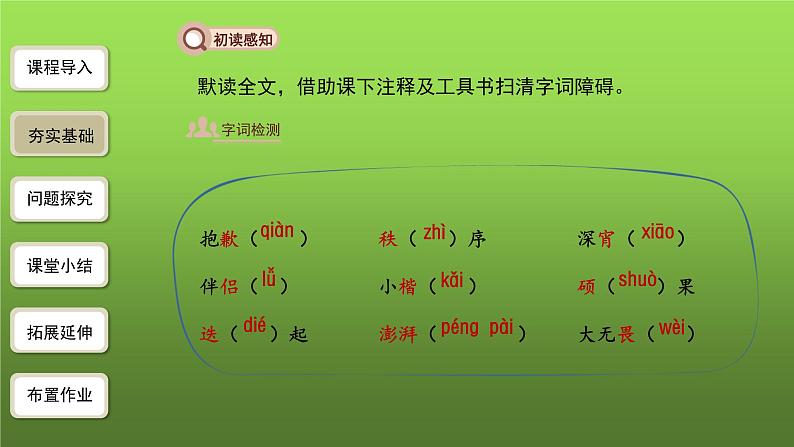 课程导入

夯实基础

问题探究

课堂小结

拓展延伸

布置作业

初读感知

默读全文，借助课下注释及工具书扫清字词障碍。

字词检测

抱歉（qiàn）　秩（zhì）序　深宵（xiāo）

伴侣（lǚ）　小楷（kǎi）　硕（shuò）果

迭（dié）起　澎湃（péng pài）　大无畏（wèi）